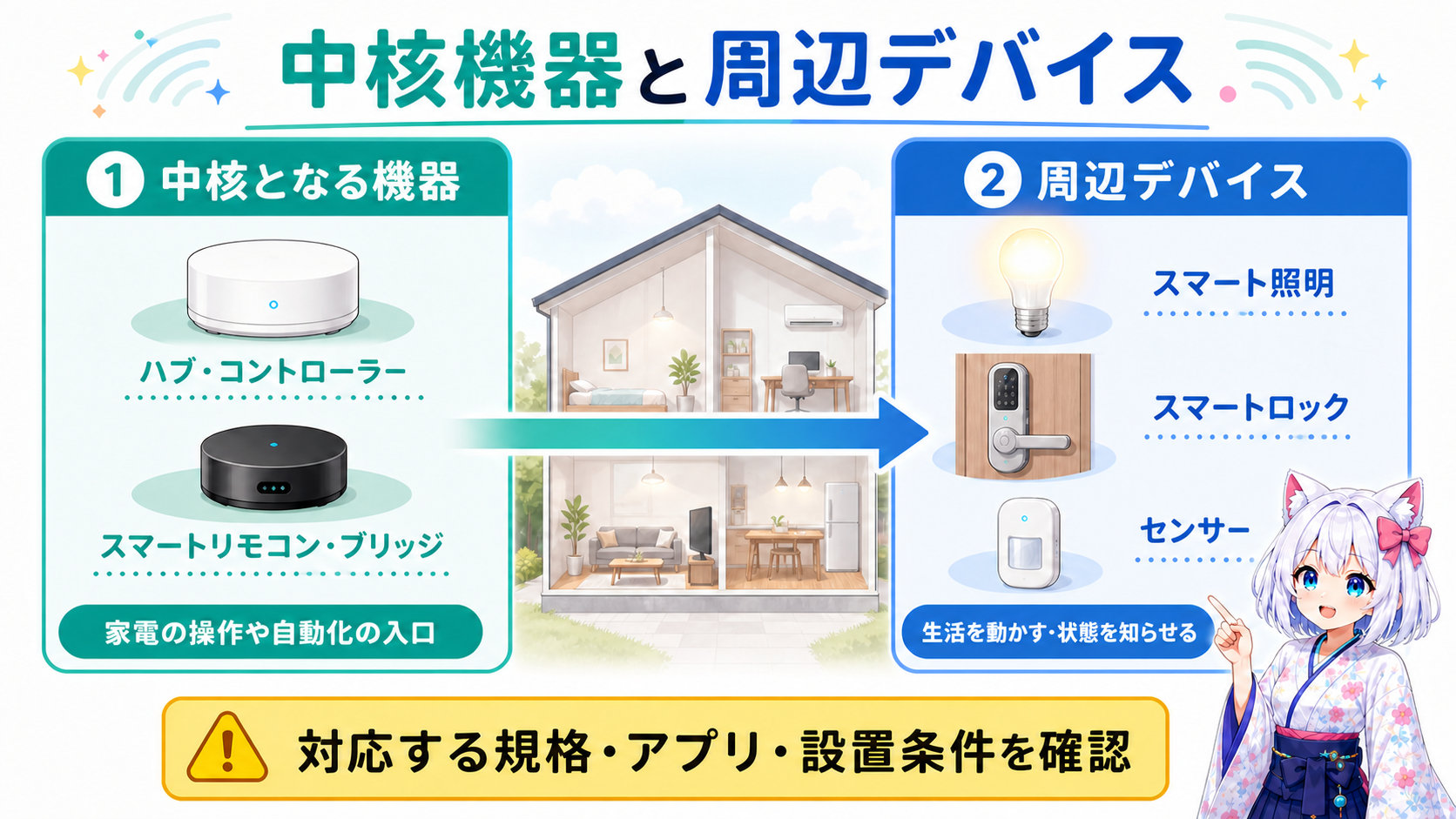 中核機器と周辺デバイス

1 中核となる機器

ハブ・コントローラー

スマートリモコン・ブリッジ

家電の操作や自動化の入口

2 周辺デバイス

スマート照明

スマートロック

センサー

生活を動かす・状態を知らせる

対応する規格・アプリ・設置条件を確認